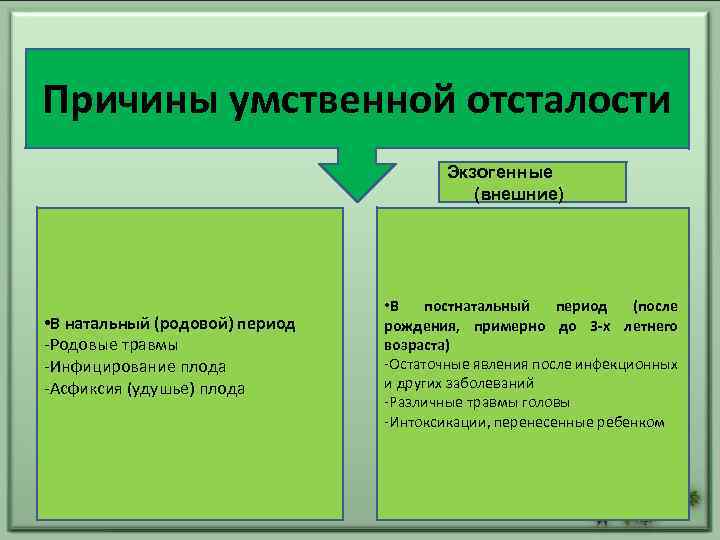 Причины умственной отсталости

Экзогенные (внешние)

•В натальный (родовой) период
-Родовые травмы
-Инфицирование плода
-Асфиксия (удушье) плода

•В постнатальный период (после рождения, примерно до 3-х летнего возраста)
-Остаточные явления после инфекционных и других заболеваний
-Различные травмы головы
-Интоксикации, перенесенные ребенком